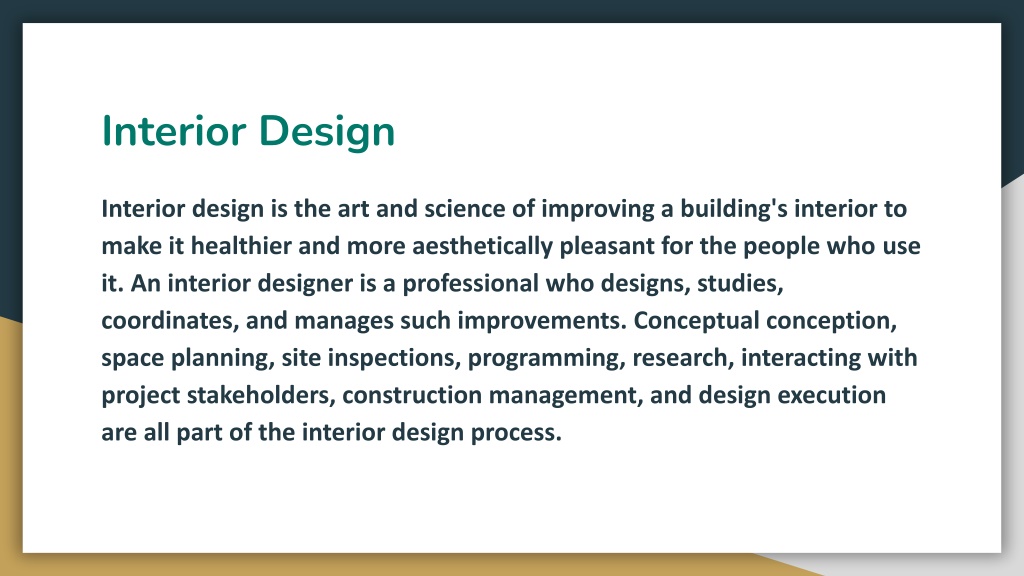 Interior Design

Interior design is the art and science of improving a building's interior to make it healthier and more aesthetically pleasant for the people who use it. An interior designer is a professional who designs, studies, coordinates, and manages such improvements. Conceptual conception, space planning, site inspections, programming, research, interacting with project stakeholders, construction management, and design execution are all part of the interior design process.